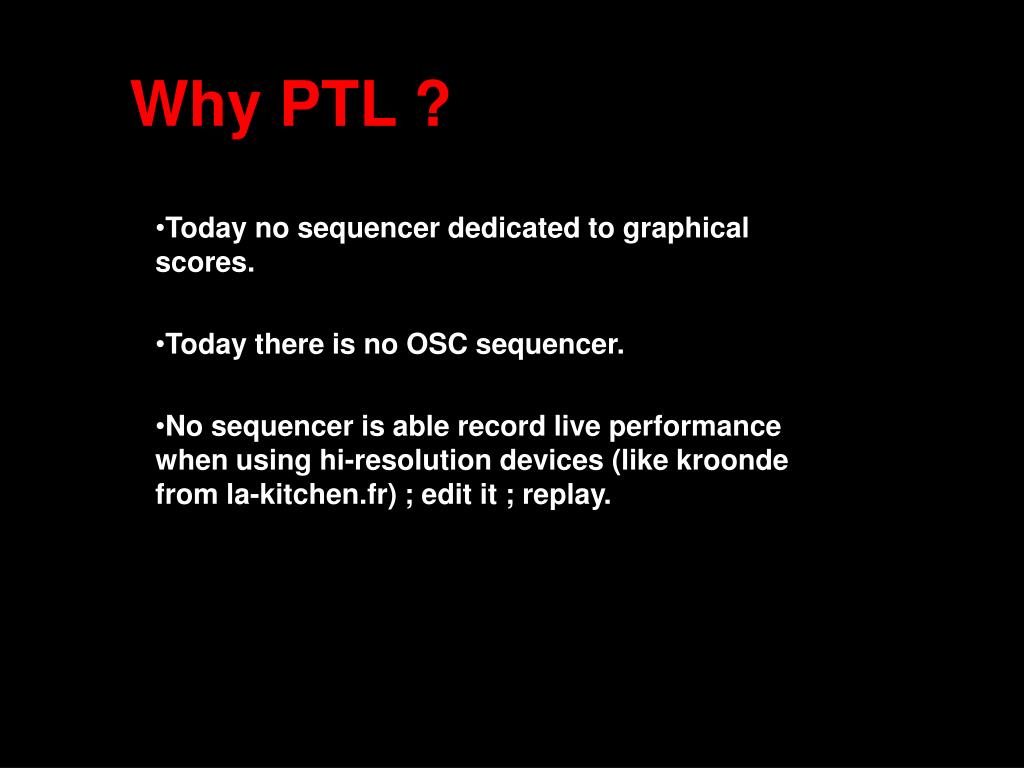 Why PTL ?

•Today no sequencer dedicated to graphical scores.

•Today there is no OSC sequencer.

•No sequencer is able record live performance when using hi-resolution devices (like kroonde from la-kitchen.fr) ; edit it ; replay.